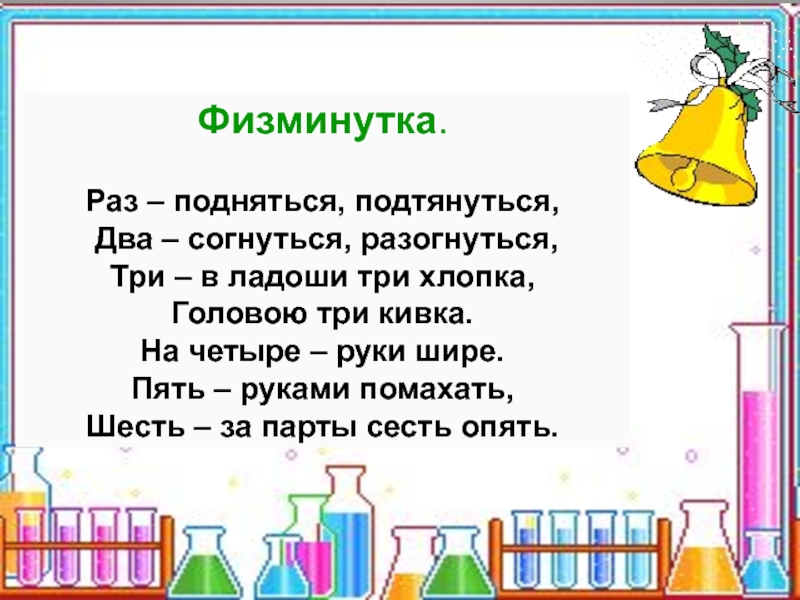 Физминутка.

Раз – подняться, подтянуться,
Два – согнуться, разогнуться,
Три – в ладоши три хлопка,
Головою три кивка.
На четыре – руки шире.
Пять – руками помахать,
Шесть – за парты сесть опять.